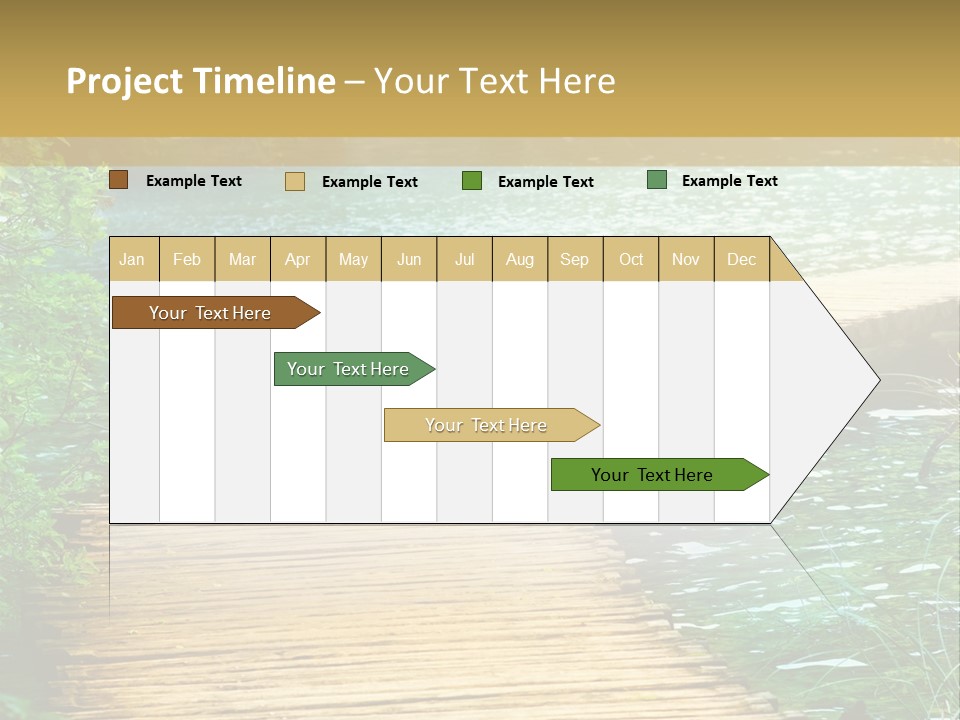 Project Timeline – Your Text Here

Example Text Example Text Example Text Example Text

| Jan | Feb | Mar | Apr | May | Jun | Jul | Aug | Sep | Oct | Nov | Dec |
|---|---|---|---|---|---|---|---|---|---|---|---|

Your Text Here

Your Text Here

Your Text Here

Your Text Here